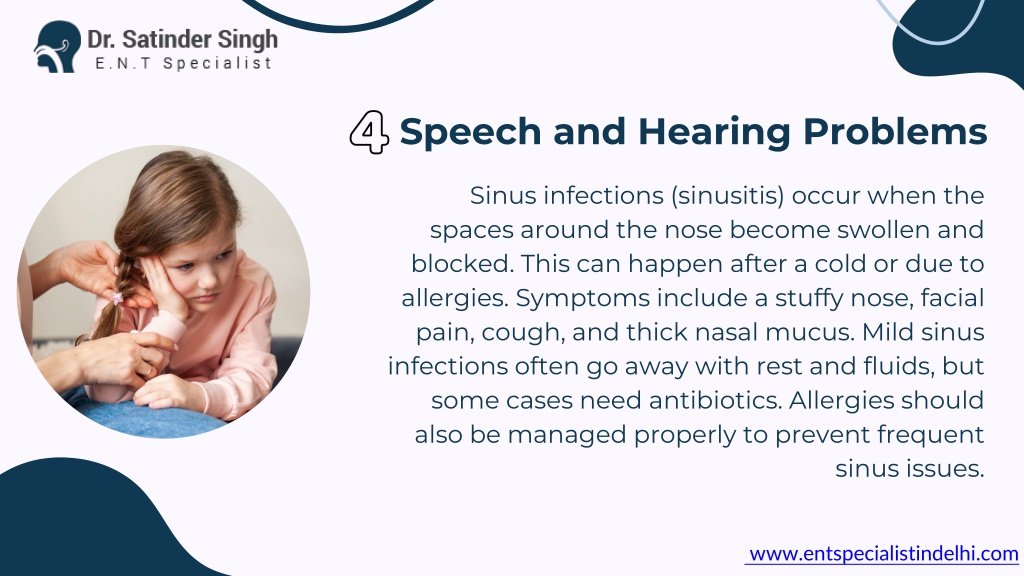 Dr. Satinder Singh
E.N.T Specialist

4 Speech and Hearing Problems

Sinus infections (sinusitis) occur when the spaces around the nose become swollen and blocked. This can happen after a cold or due to allergies. Symptoms include a stuffy nose, facial pain, cough, and thick nasal mucus. Mild sinus infections often go away with rest and fluids, but some cases need antibiotics. Allergies should also be managed properly to prevent frequent sinus issues.

www.entspecialistindelhi.com